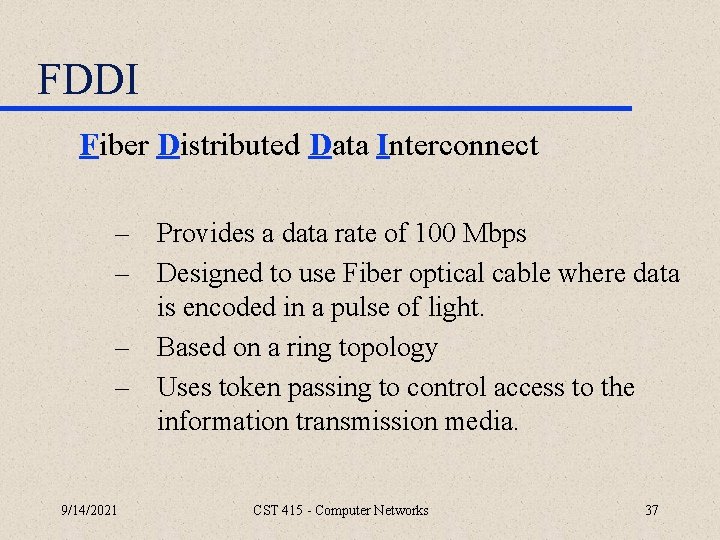 FDDI

Fiber Distributed Data Interconnect

– Provides a data rate of 100 Mbps
– Designed to use Fiber optical cable where data is encoded in a pulse of light.
– Based on a ring topology
– Uses token passing to control access to the information transmission media.

9/14/2021 CST 415 - Computer Networks 37